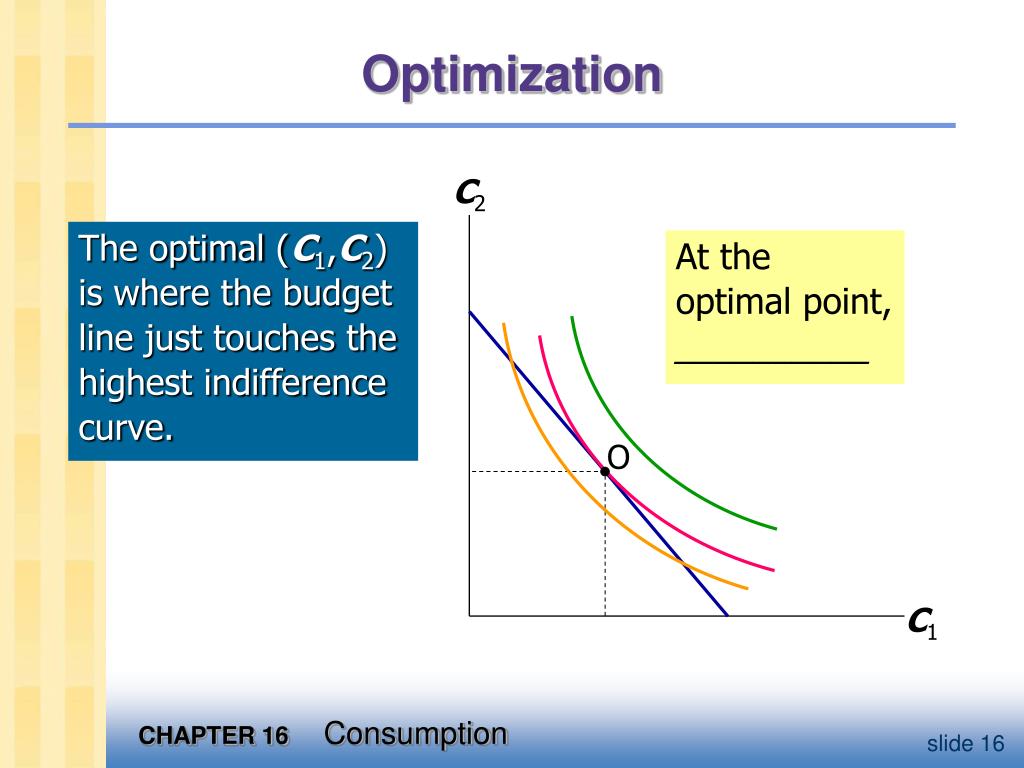 Optimization

The optimal ($C_1$,$C_2$) is where the budget line just touches the highest indifference curve.

$C_2$

At the optimal point, __________

O

$C_1$

CHAPTER 16 Consumption

slide 16